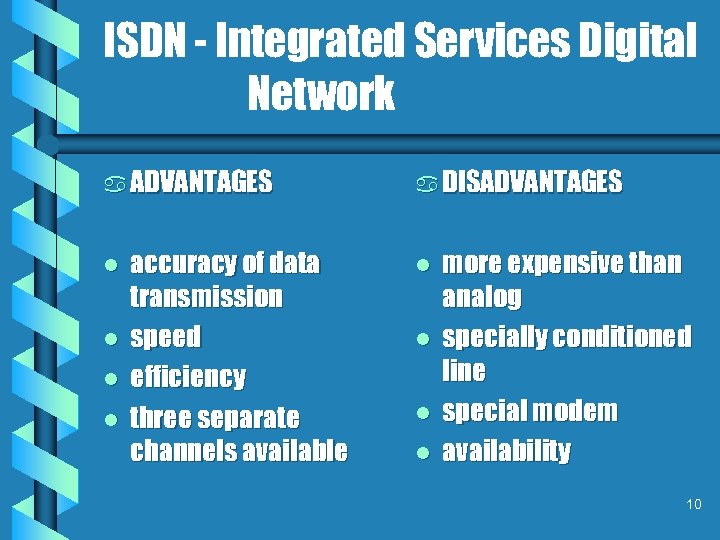 ISDN - Integrated Services Digital Network

ADVANTAGES

- accuracy of data transmission
- speed
- efficiency
- three separate channels available

DISADVANTAGES

- more expensive than analog
- specially conditioned line
- special modem
- availability

10